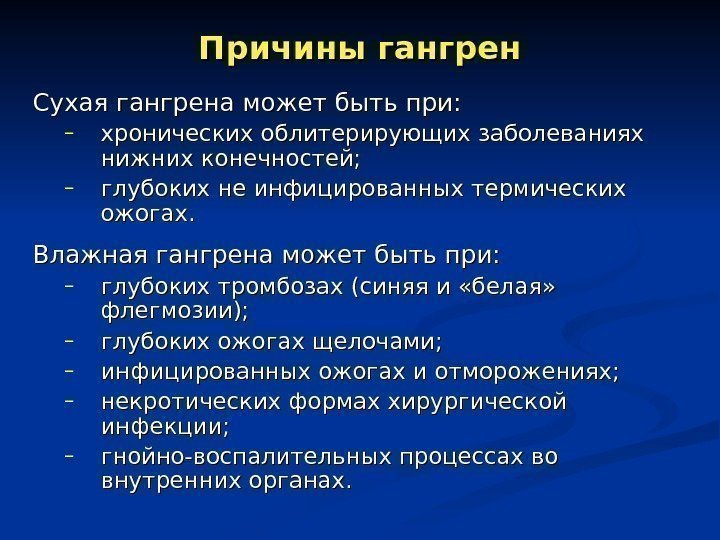 Причины гангрен

Сухая гангрена может быть при:
- хронических облитерирующих заболеваниях нижних конечностей;
- глубоких не инфицированных термических ожогах.

Влажная гангрена может быть при:
- глубоких тромбозах (синяя и «белая» флегмозии);
- глубоких ожогах щелочами;
- инфицированных ожогах и отморожениях;
- некротических формах хирургической инфекции;
- гнойно-воспалительных процессах во внутренних органах.